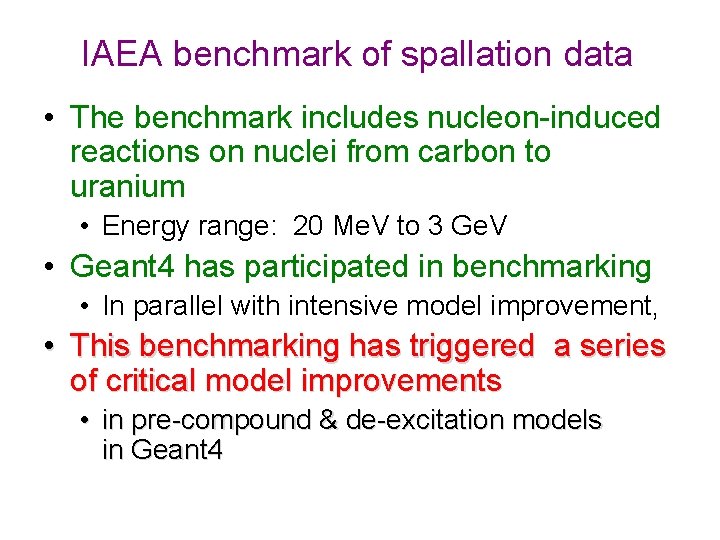 IAEA benchmark of spallation data

• The benchmark includes nucleon-induced reactions on nuclei from carbon to uranium

• Energy range: 20 MeV to 3 GeV

• Geant4 has participated in benchmarking

• In parallel with intensive model improvement,

• This benchmarking has triggered a series of critical model improvements

• in pre-compound & de-excitation models in Geant4